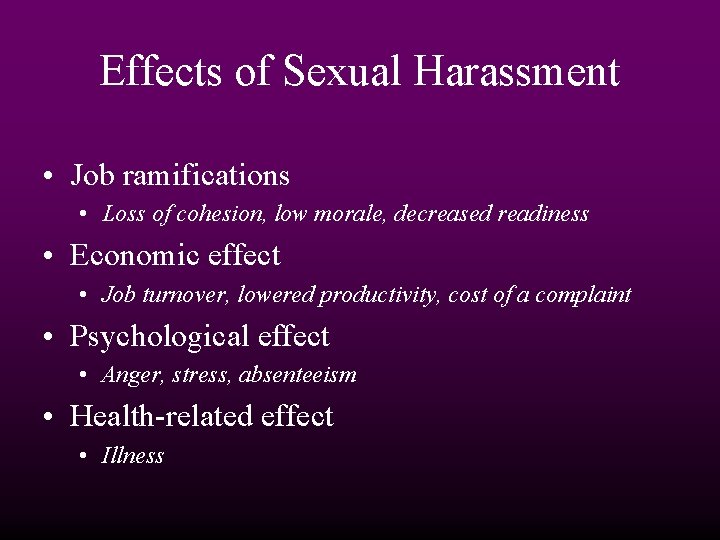 Effects of Sexual Harassment

• Job ramifications
  • Loss of cohesion, low morale, decreased readiness
• Economic effect
  • Job turnover, lowered productivity, cost of a complaint
• Psychological effect
  • Anger, stress, absenteeism
• Health-related effect
  • Illness